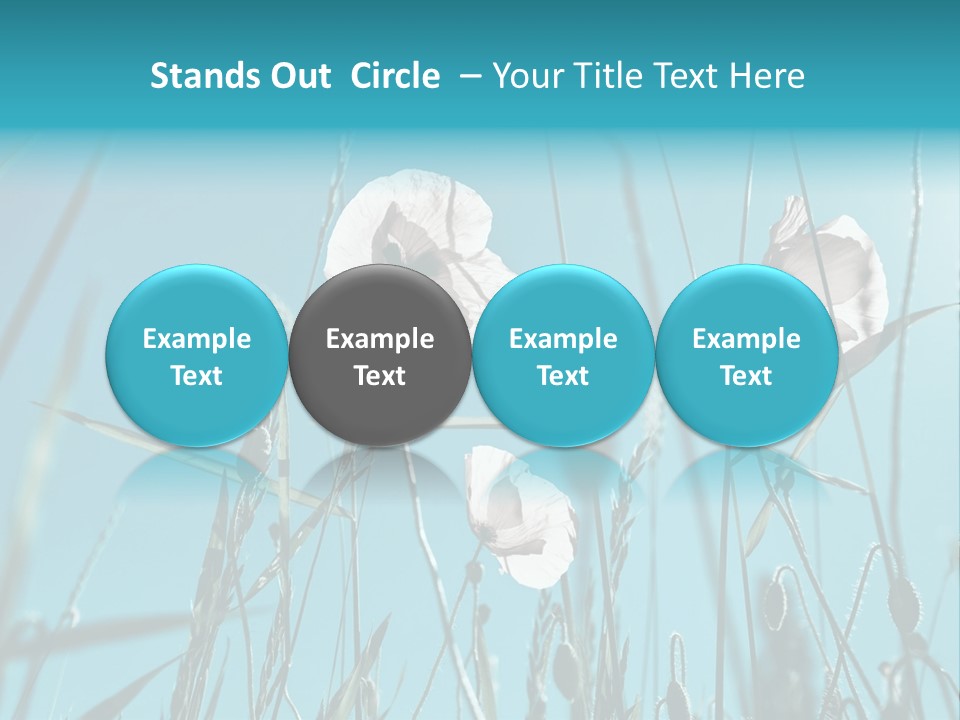 Stands Out Circle – Your Title Text Here

Example Text

Example Text

Example Text

Example Text